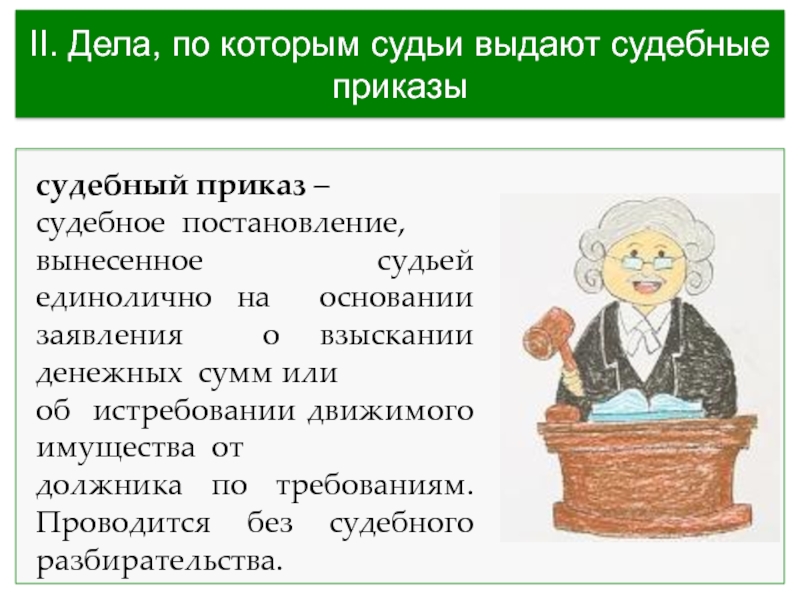 II. Дела, по которым судьи выдают судебные приказы

судебный приказ – судебное постановление, вынесенное судьей единолично на основании заявления о взыскании денежных сумм или об истребовании движимого имущества от должника по требованиям. Проводится без судебного разбирательства.